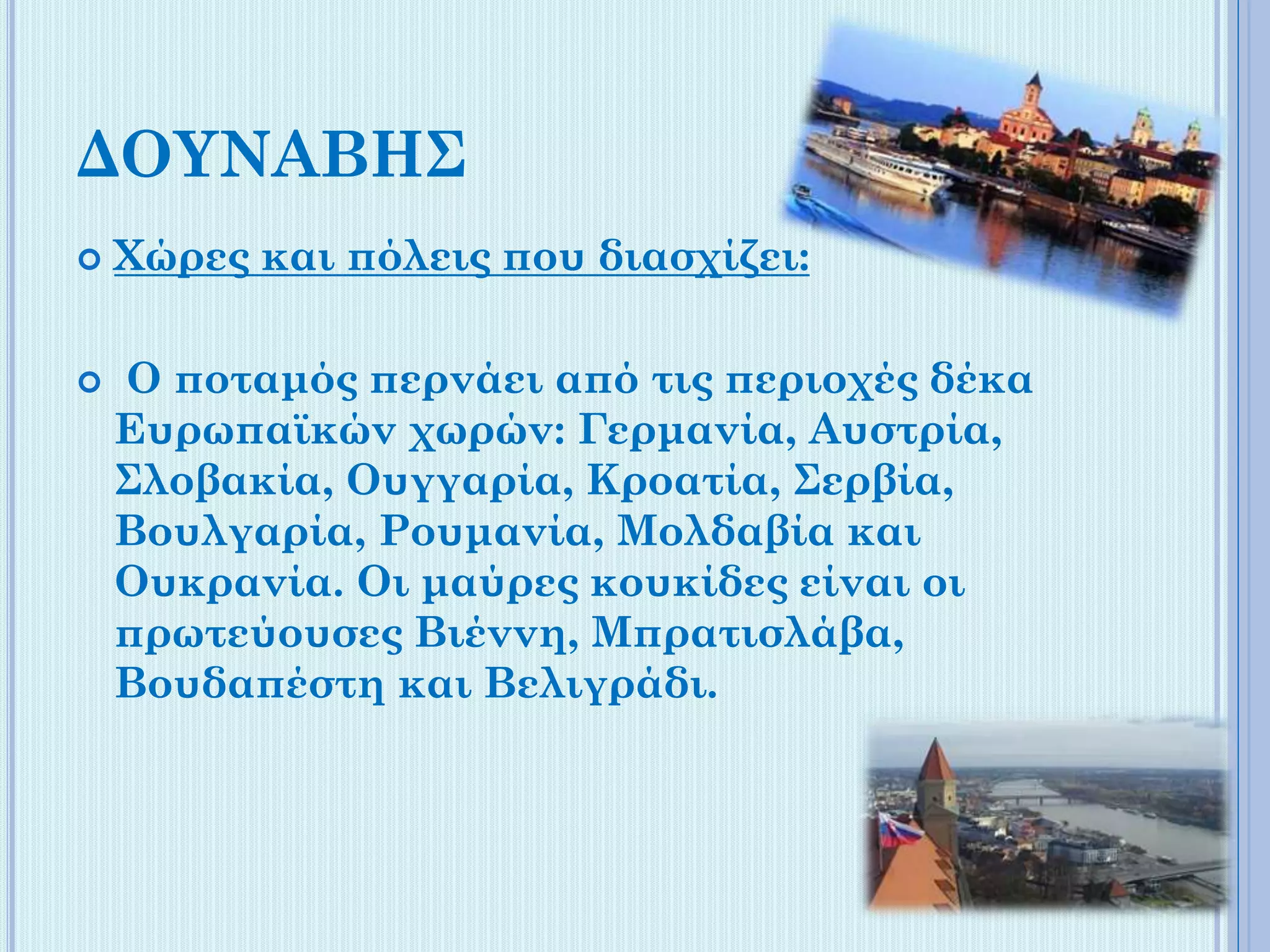 ΔΟΥΝΑΒΗΣ

Χώρες και πόλεις που διασχίζει:

Ο ποταμός περνάει από τις περιοχές δέκα Ευρωπαϊκών χωρών: Γερμανία, Αυστρία, Σλοβακία, Ουγγαρία, Κροατία, Σερβία, Βουλγαρία, Ρουμανία, Μολδαβία και Ουκρανία. Οι μαύρες κουκίδες είναι οι πρωτεύουσες Βιέννη, Μπρατισλάβα, Βουδαπέστη και Βελιγράδι.